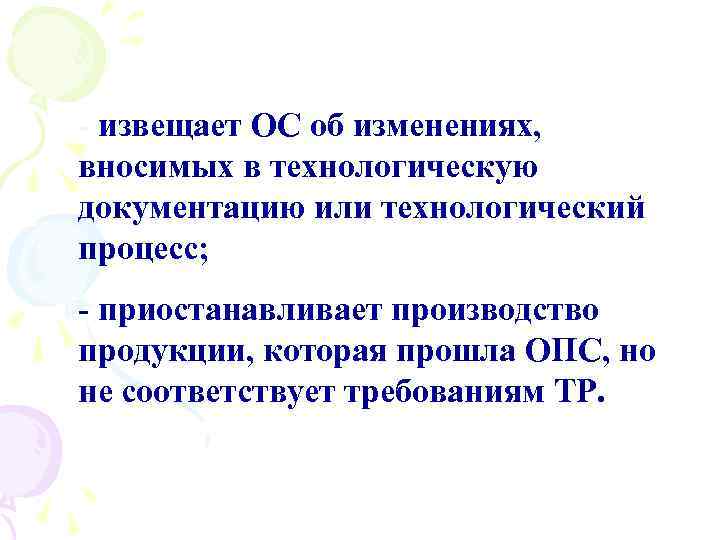 - извещает ОС об изменениях, вносимых в технологическую документацию или технологический процесс;

- приостанавливает производство продукции, которая прошла ОПС, но не соответствует требованиям ТР.